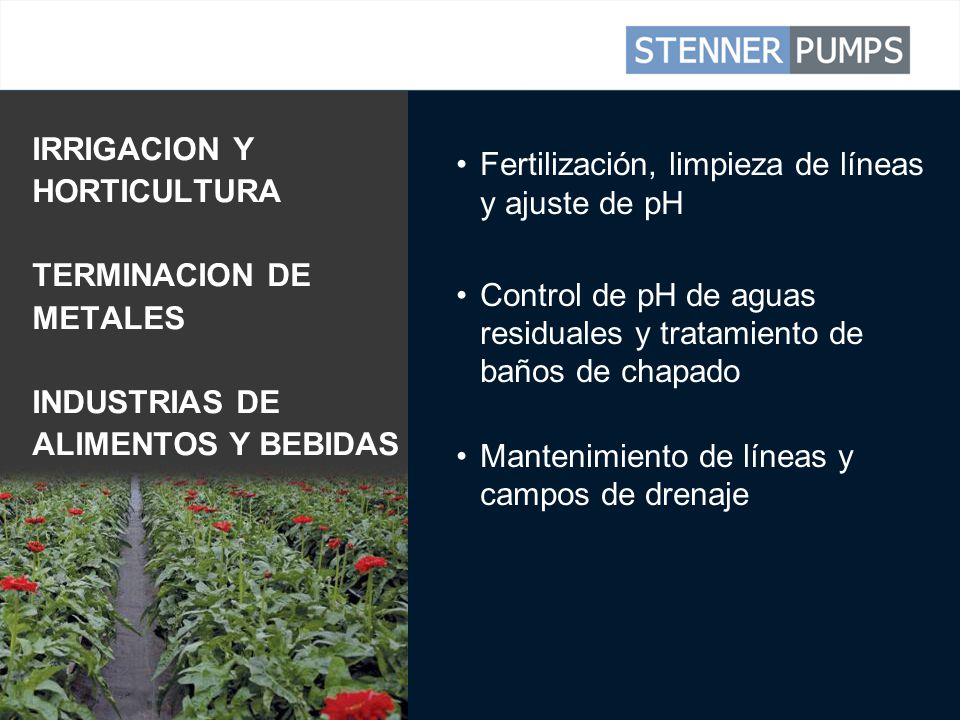 STENNER PUMPS

IRRIGACION Y HORTICULTURA

TERMINACION DE METALES

INDUSTRIAS DE ALIMENTOS Y BEBIDAS

• Fertilización, limpieza de líneas y ajuste de pH

• Control de pH de aguas residuales y tratamiento de baños de chapado

• Mantenimiento de líneas y campos de drenaje